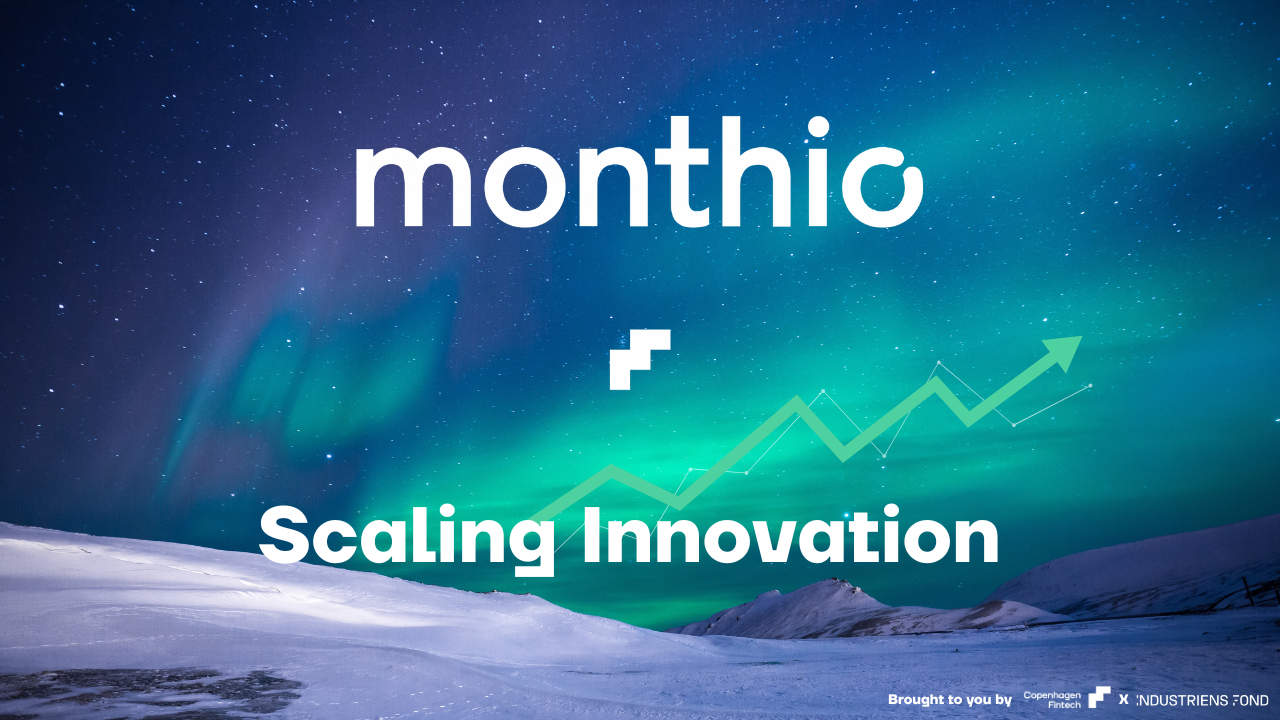 monthio

Scaling Innovation

Brought to you by Copenhagen Fintech X INDUSTRIENS FOND